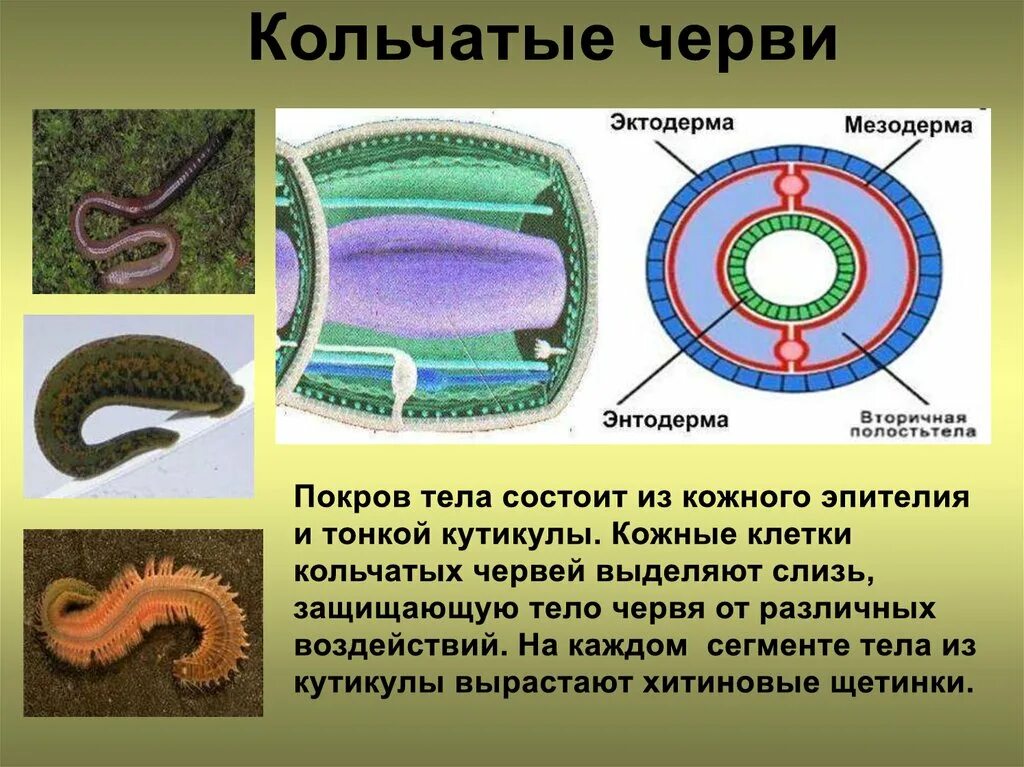 Кольчатые черви

Эктодерма

Мезодерма

Энтодерма

Вторичная полостьтела

Покров тела состоит из кожного эпителия и тонкой кутикулы. Кожные клетки кольчатых червей выделяют слизь, защищающую тело червя от различных воздействий. На каждом сегменте тела из кутикулы вырастают хитиновые щетинки.